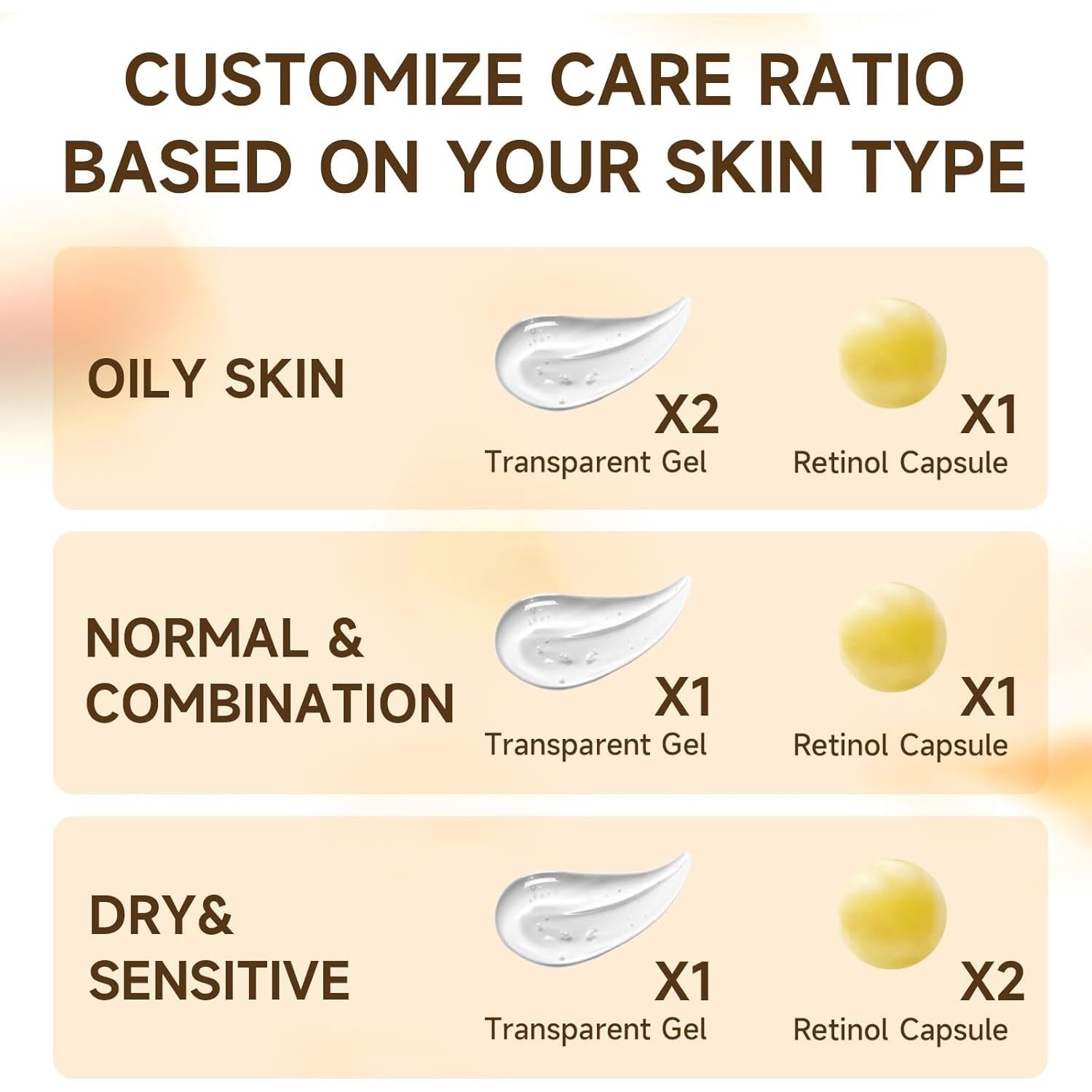 CUSTOMIZE CARE RATIO BASED ON YOUR SKIN TYPE

OILY SKIN

X2
Transparent Gel

X1
Retinol Capsule

NORMAL & COMBINATION

X1
Transparent Gel

X1
Retinol Capsule

DRY& SENSITIVE

X1
Transparent Gel

X2
Retinol Capsule